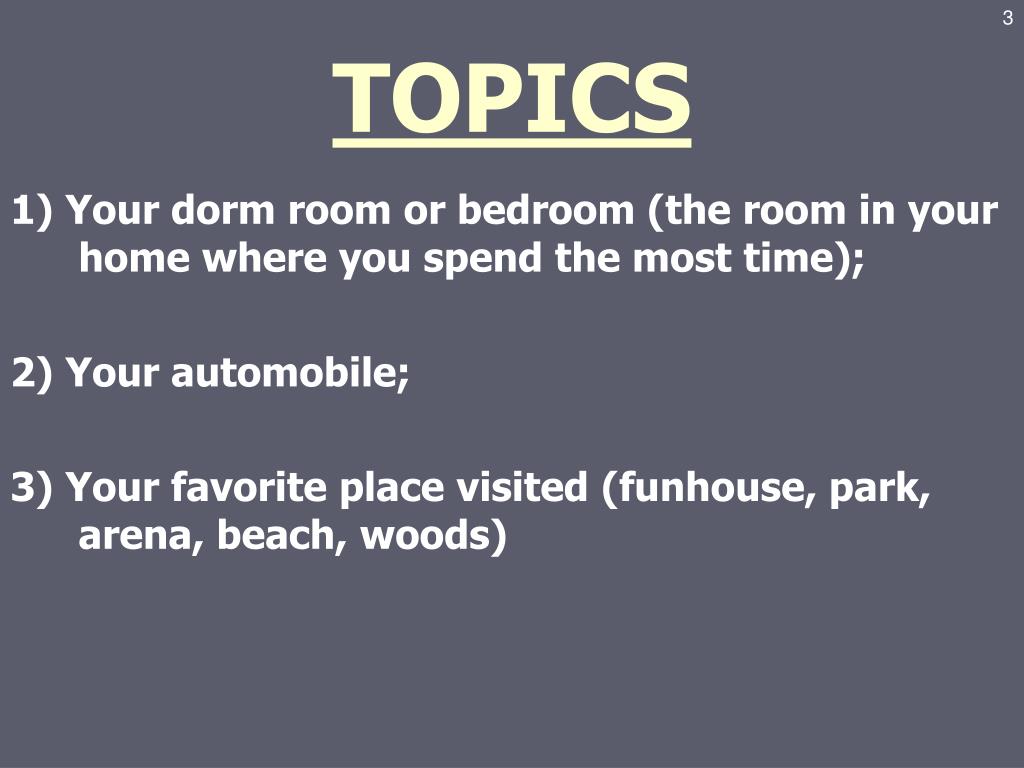 3

TOPICS

1) Your dorm room or bedroom (the room in your home where you spend the most time);

2) Your automobile;

3) Your favorite place visited (funhouse, park, arena, beach, woods)